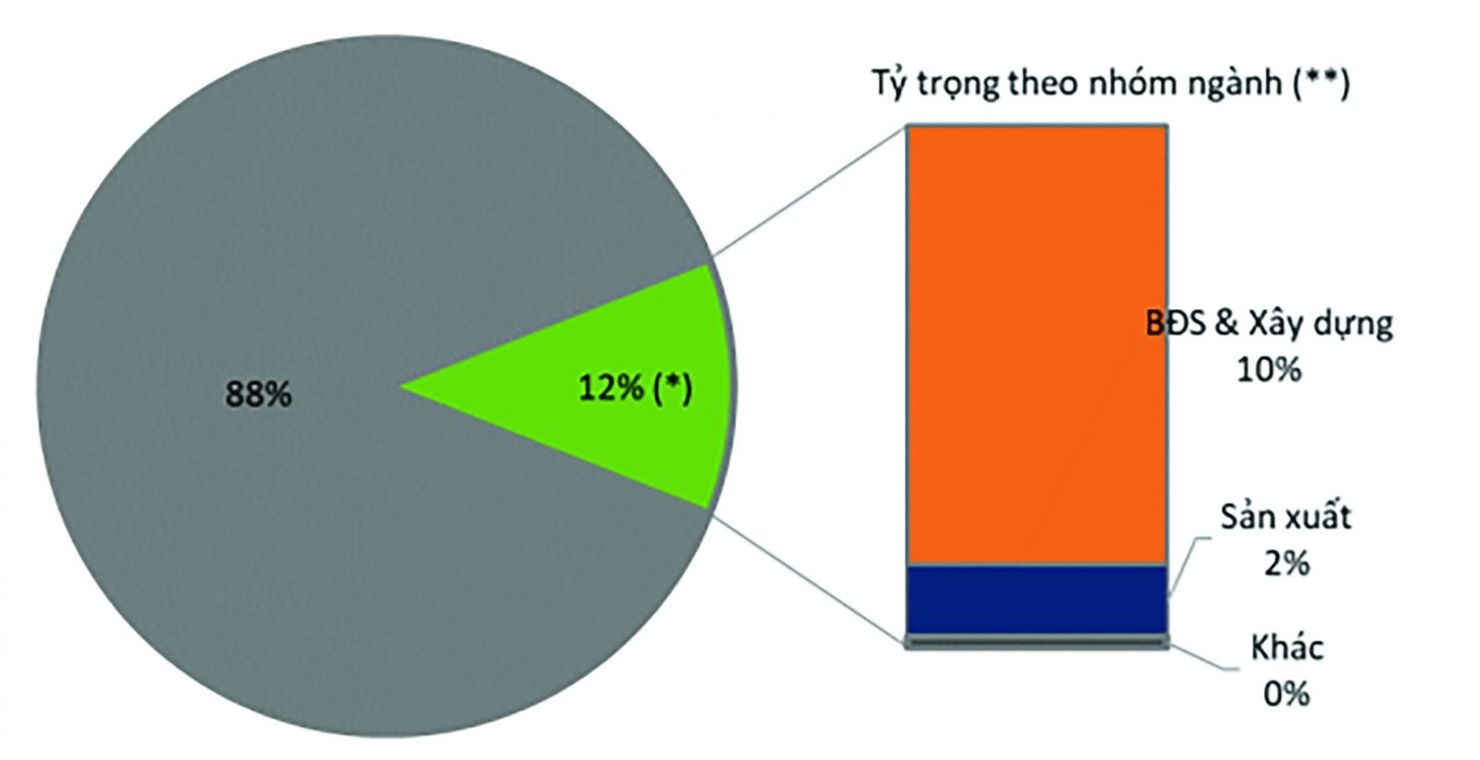 Tỷ trọng theo nhóm ngành (**)

88%

12% (*)

BĐS & Xây dựng
10%

Sản xuất
2%

Khác
0%